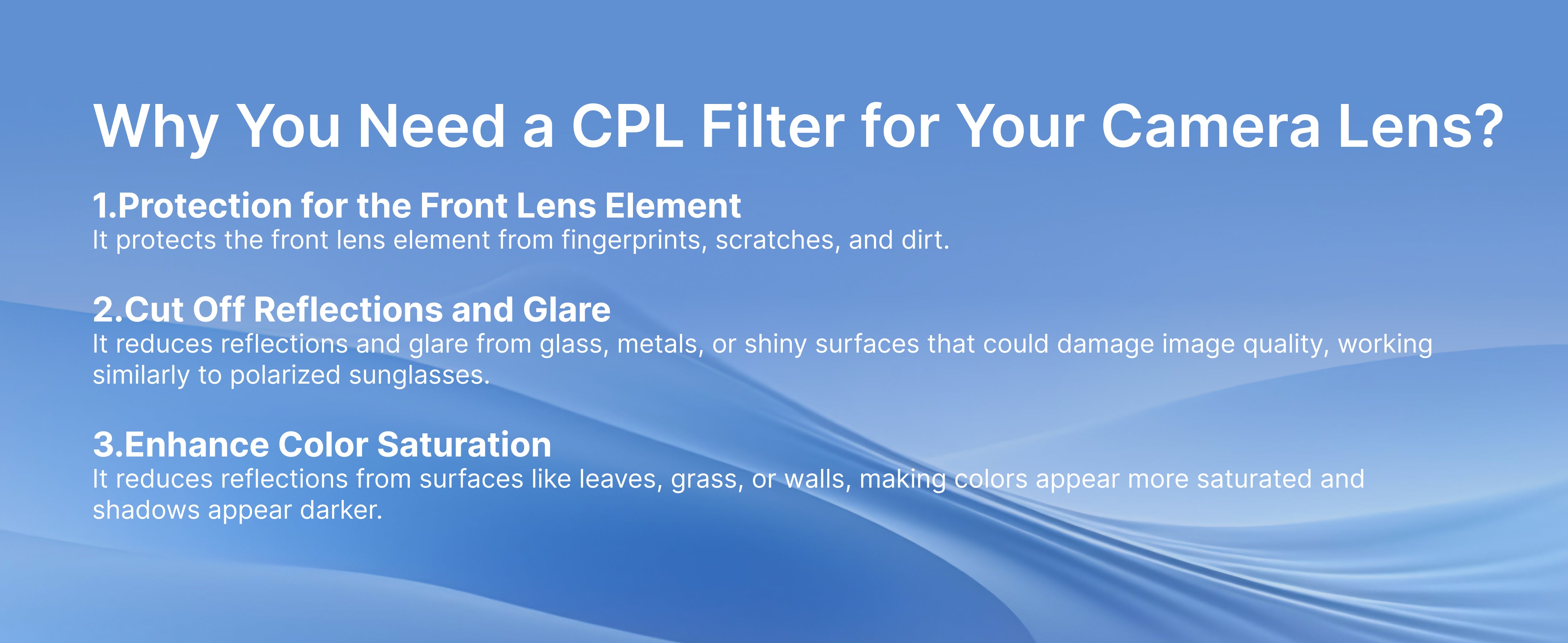 Why You Need a CPL Filter for Your Camera Lens?

1.Protection for the Front Lens Element
It protects the front lens element from fingerprints, scratches, and dirt.

2.Cut Off Reflections and Glare
It reduces reflections and glare from glass, metals, or shiny surfaces that could damage image quality, working similarly to polarized sunglasses.

3.Enhance Color Saturation
It reduces reflections from surfaces like leaves, grass, or walls, making colors appear more saturated and shadows appear darker.